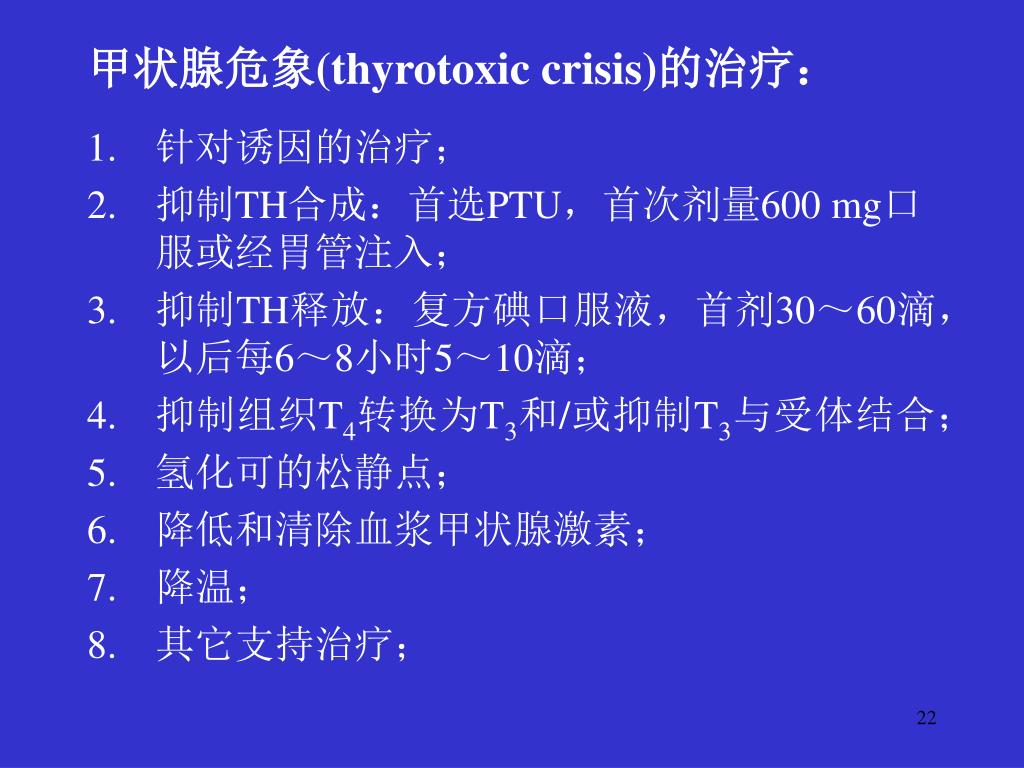 甲状腺危象(thyrotoxic crisis)的治疗：

1. 针对诱因的治疗；
2. 抑制TH合成：首选PTU，首次剂量600 mg口服或经胃管注入；
3. 抑制TH释放：复方碘口服液，首剂30～60滴，以后每6～8小时5～10滴；
4. 抑制组织$T_4$转换为$T_3$和/或抑制$T_3$与受体结合；
5. 氢化可的松静点；
6. 降低和清除血浆甲状腺激素；
7. 降温；
8. 其它支持治疗；

22